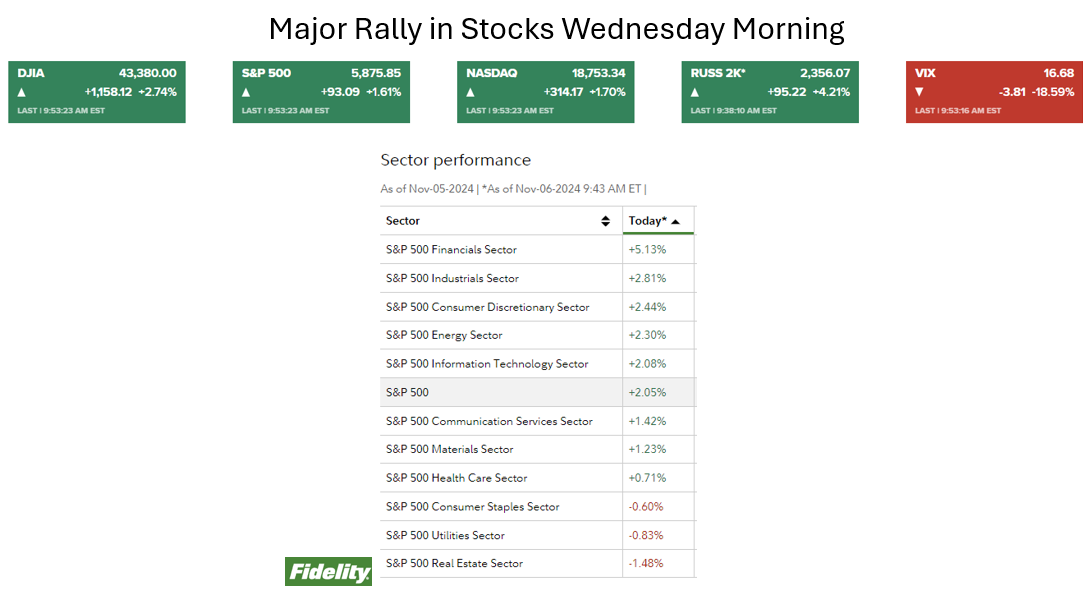 Major Rally in Stocks Wednesday Morning

DJIA 43,380.00
▲ +1,158.12 +2.74%
LAST | 9:53:23 AM EST

S&P 500 5,875.85
▲ +93.09 +1.61%
LAST | 9:53:23 AM EST

NASDAQ 18,753.34
▲ +314.17 +1.70%
LAST | 9:53:23 AM EST

RUSS 2K* 2,356.07
▲ +95.22 +4.21%
LAST | 9:38:10 AM EST

VIX 16.68
▼ -3.81 -18.59%
LAST | 9:53:16 AM EST

Sector performance

As of Nov-05-2024 | *As of Nov-06-2024 9:43 AM ET |

| Sector | Today* ▲ |
|---|---|
| S&P 500 Financials Sector | +5.13% |
| S&P 500 Industrials Sector | +2.81% |
| S&P 500 Consumer Discretionary Sector | +2.44% |
| S&P 500 Energy Sector | +2.30% |
| S&P 500 Information Technology Sector | +2.08% |
| S&P 500 | +2.05% |
| S&P 500 Communication Services Sector | +1.42% |
| S&P 500 Materials Sector | +1.23% |
| S&P 500 Health Care Sector | +0.71% |
| S&P 500 Consumer Staples Sector | -0.60% |
| S&P 500 Utilities Sector | -0.83% |
| S&P 500 Real Estate Sector | -1.48% |

Fidelity